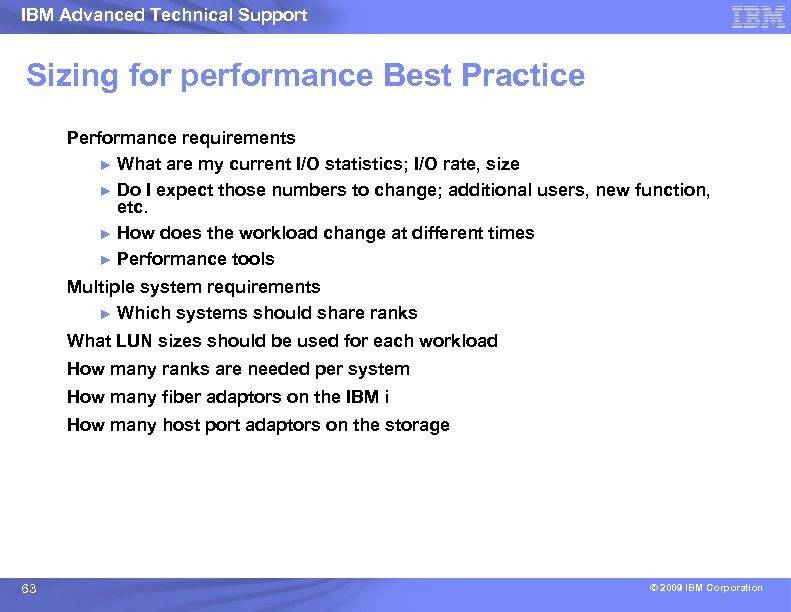 IBM Advanced Technical Support

IBM

Sizing for performance Best Practice

Performance requirements

► What are my current I/O statistics; I/O rate, size

► Do I expect those numbers to change; additional users, new function, etc.

► How does the workload change at different times

► Performance tools

Multiple system requirements

► Which systems should share ranks

What LUN sizes should be used for each workload

How many ranks are needed per system

How many fiber adaptors on the IBM i

How many host port adaptors on the storage

63

© 2009 IBM Corporation